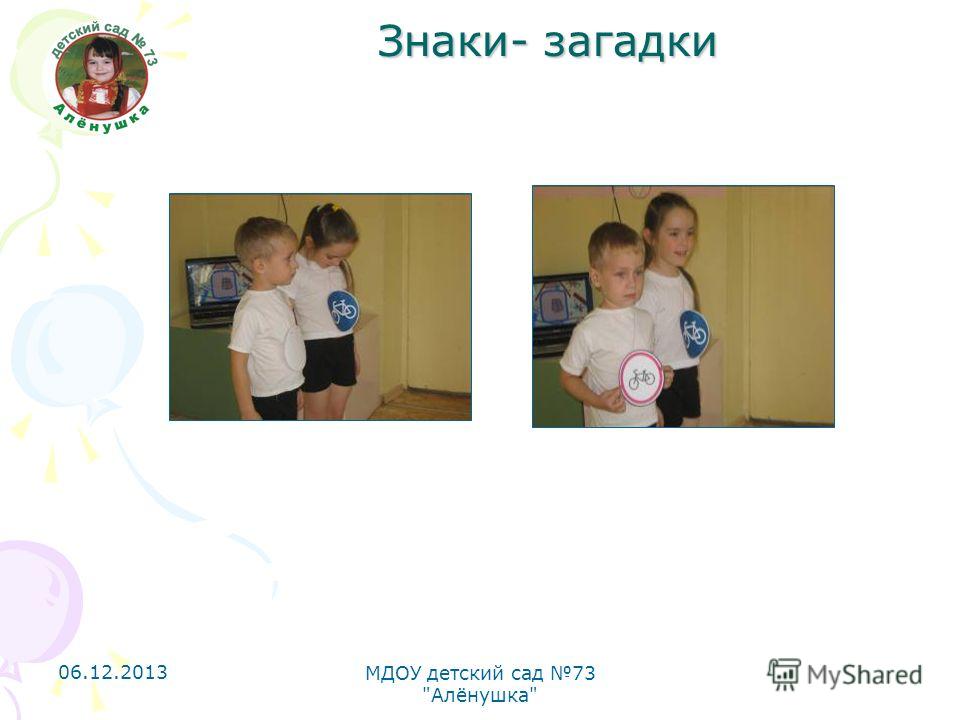 детский сад № 73
Алёнушка

Знаки- загадки

06.12.2013

МДОУ детский сад №73 "Алёнушка"

MyShared